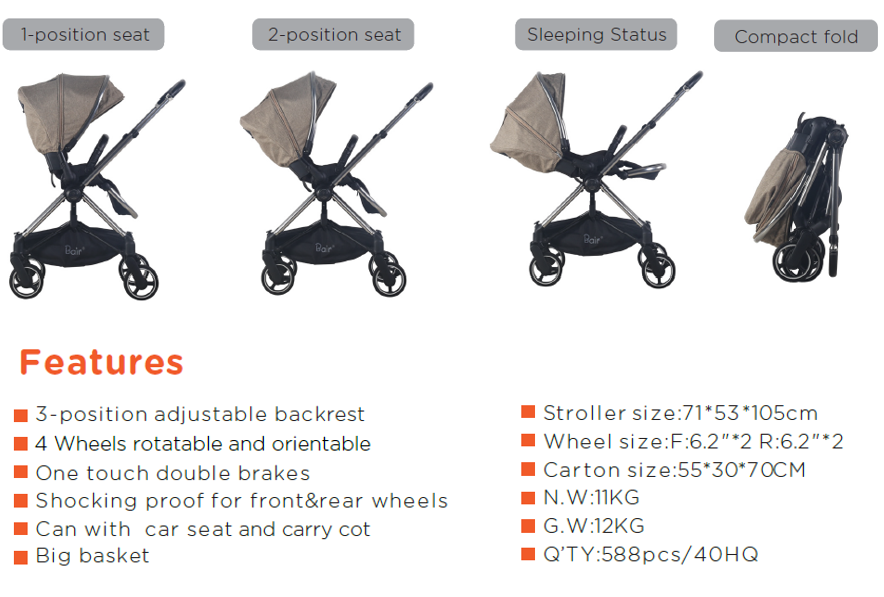 1-position seat

2-position seat

Sleeping Status

Compact fold

Bair

Bair

Bair

Features

3-position adjustable backrest
4 Wheels rotatable and orientable
One touch double brakes
Shocking proof for front&rear wheels
Can with car seat and carry cot
Big basket

Stroller size:71*53*105cm
Wheel size:F:6.2"*2 R:6.2"*2
Carton size:55*30*70CM
N.W:11KG
G.W:12KG
Q'TY:588pcs/40HQ